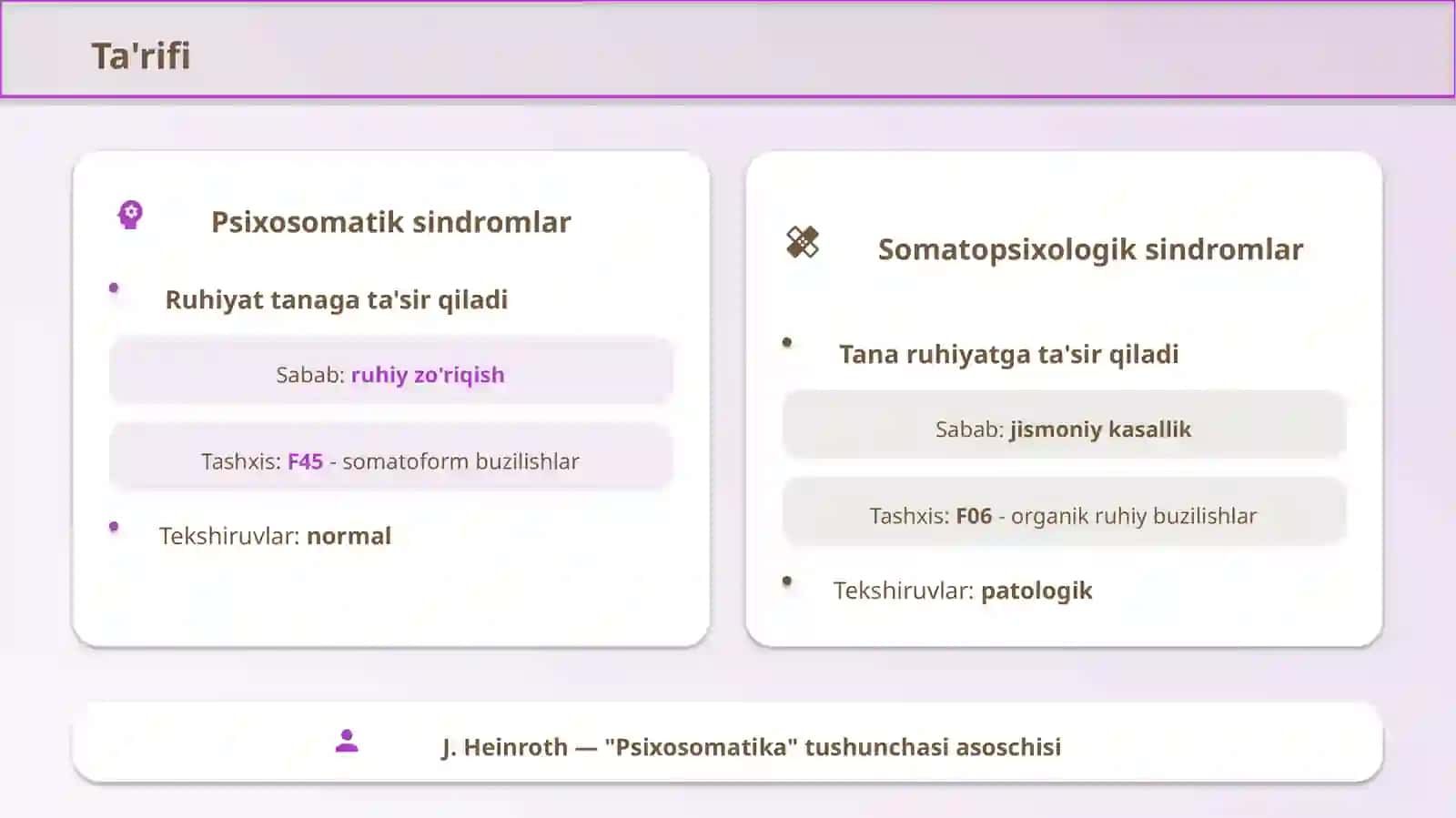 Ta'rifi

Psixosomatik sindromlar

Ruhiyat tanaga ta'sir qiladi

Sabab: ruhiy zo'riqish

Tashxis: F45 - somatoform buzilishlar

Tekshiruvlar: normal

Somatopsixologik sindromlar

Tana ruhiyatga ta'sir qiladi

Sabab: jismoniy kasallik

Tashxis: F06 - organik ruhiy buzilishlar

Tekshiruvlar: patologik

J. Heinroth — "Psixosomatika" tushunchasi asoschisi